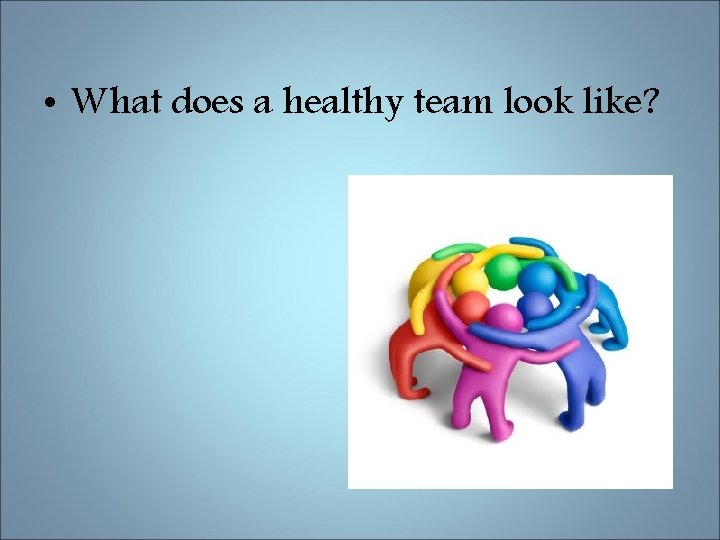 • What does a healthy team look like?